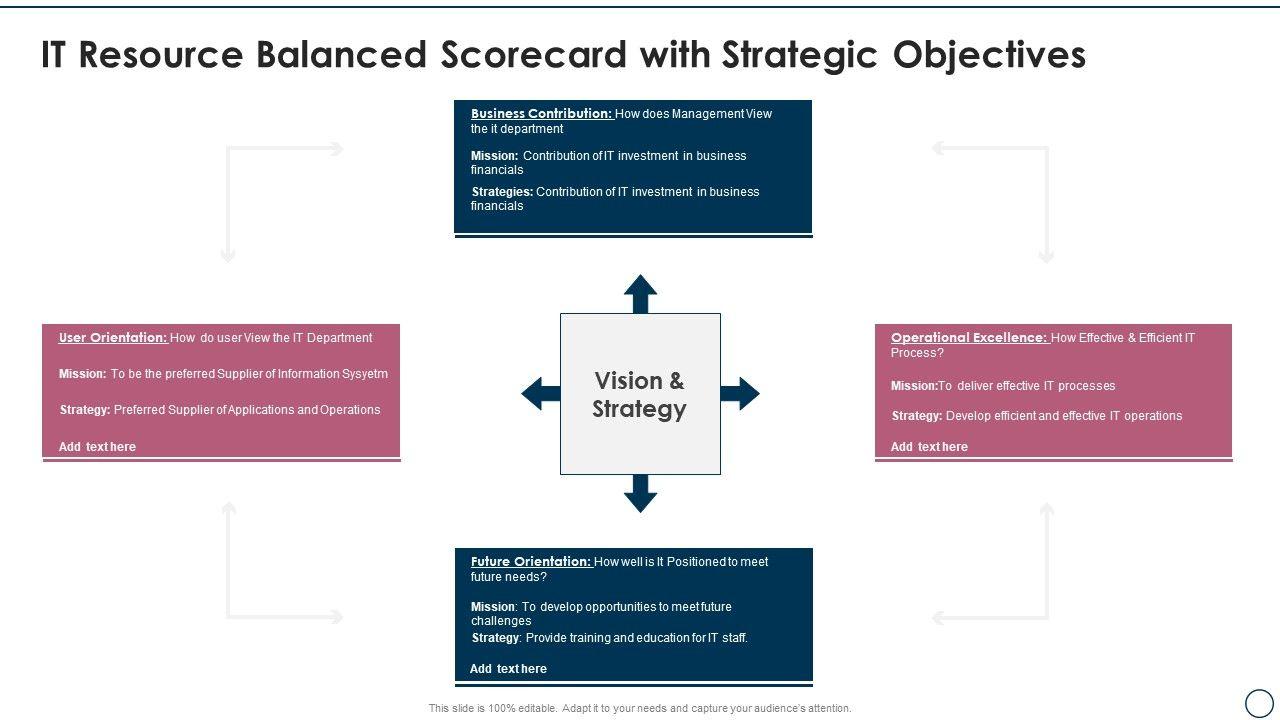 IT Resource Balanced Scorecard with Strategic Objectives

Business Contribution: How does Management View the it department

Mission: Contribution of IT investment in business financials

Strategies: Contribution of IT investment in business financials

User Orientation: How do user View the IT Department

Mission: To be the preferred Supplier of Information Sysyetm

Strategy: Preferred Supplier of Applications and Operations

Add text here

Vision & Strategy

Operational Excellence: How Effective & Efficient IT Process?

Mission:To deliver effective IT processes

Strategy: Develop efficient and effective IT operations

Add text here

Future Orientation: How well is It Positioned to meet future needs?

Mission: To develop opportunities to meet future challenges

Strategy: Provide training and education for IT staff.

Add text here

This slide is 100% editable. Adapt it to your needs and capture your audience's attention.